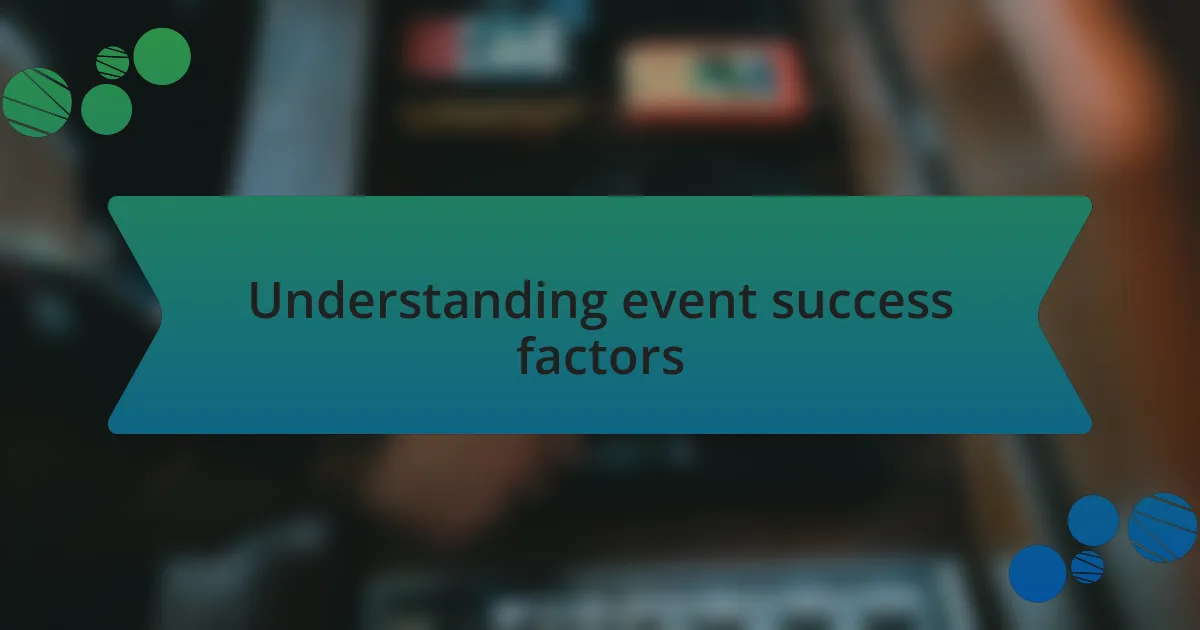 Understanding event success factors